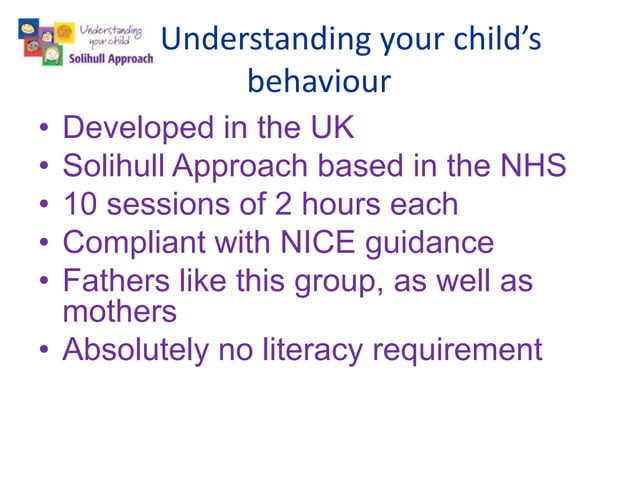 Understanding your child
Solihull Approach

Understanding your child's behaviour

• Developed in the UK
• Solihull Approach based in the NHS
• 10 sessions of 2 hours each
• Compliant with NICE guidance
• Fathers like this group, as well as mothers
• Absolutely no literacy requirement